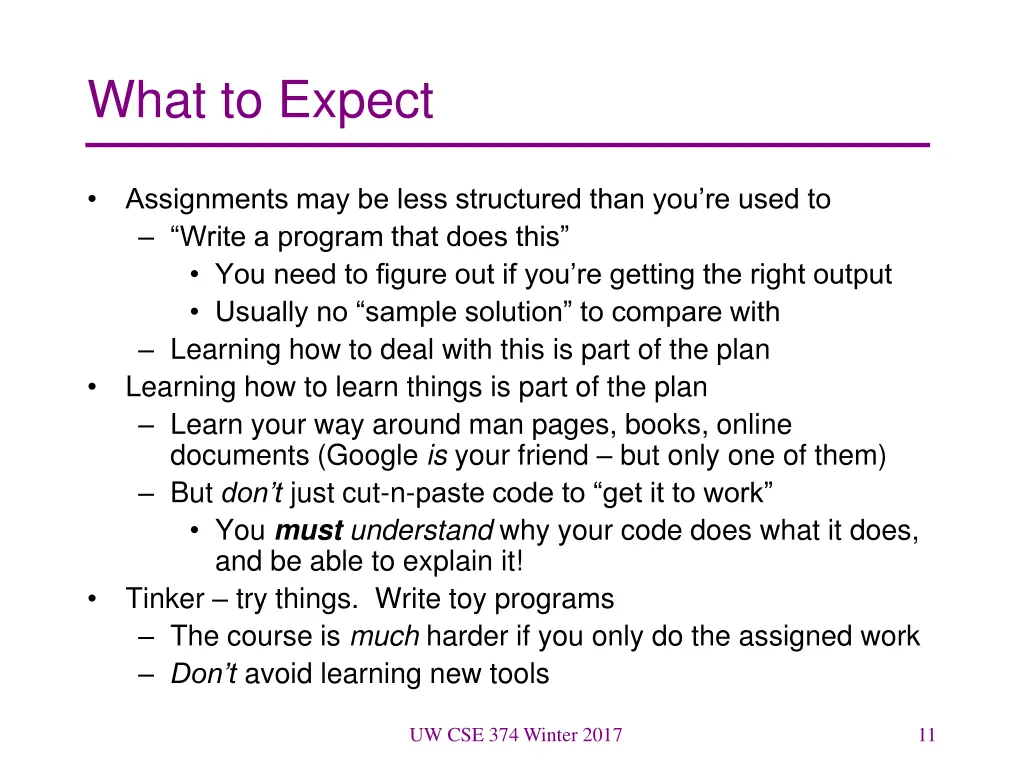 What to Expect

• Assignments may be less structured than you're used to
  – "Write a program that does this"
    • You need to figure out if you're getting the right output
    • Usually no "sample solution" to compare with
  – Learning how to deal with this is part of the plan
• Learning how to learn things is part of the plan
  – Learn your way around man pages, books, online documents (Google is your friend – but only one of them)
  – But don't just cut-n-paste code to "get it to work"
    • You must understand why your code does what it does, and be able to explain it!
• Tinker – try things. Write toy programs
  – The course is much harder if you only do the assigned work
  – Don't avoid learning new tools

UW CSE 374 Winter 2017

11